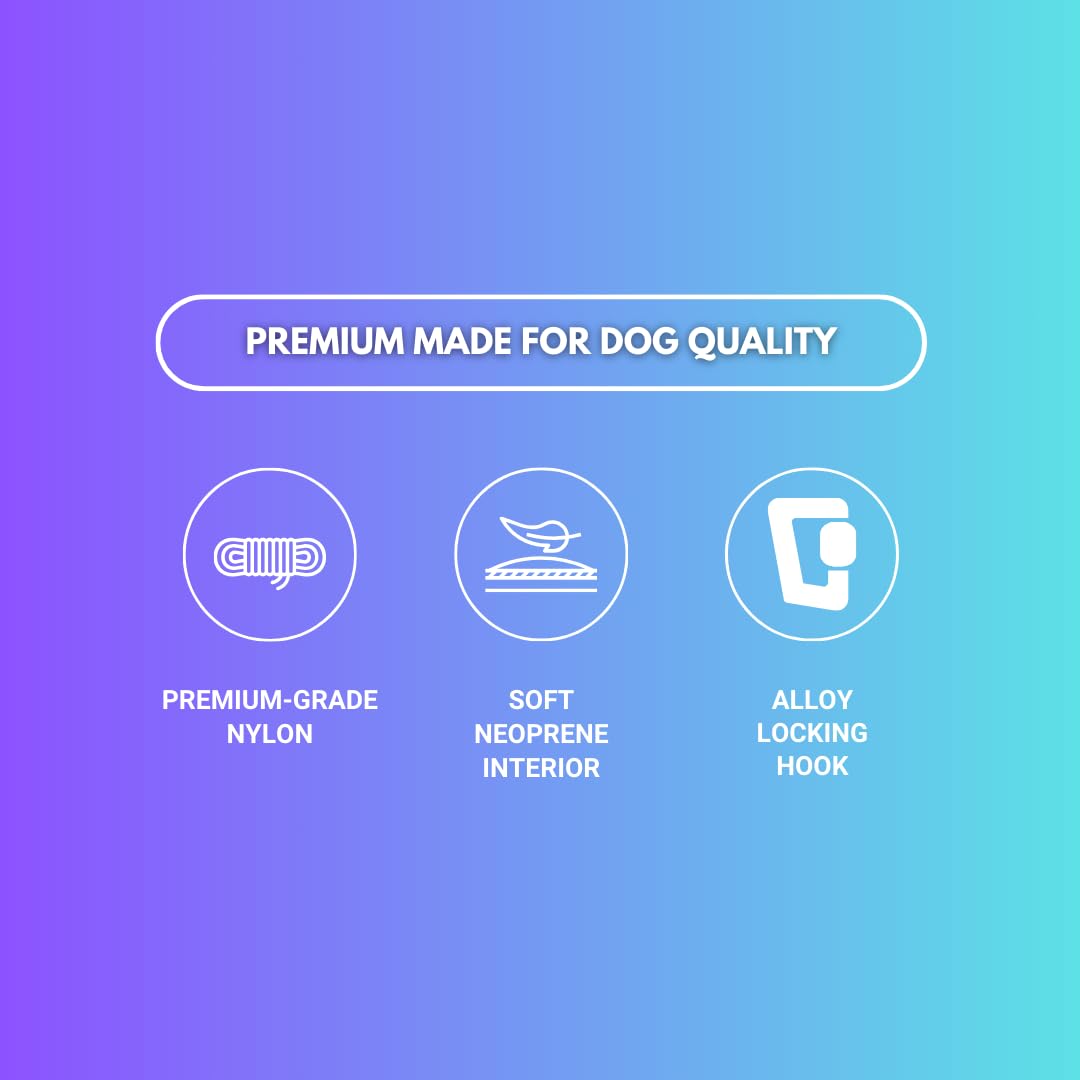 PREMIUM MADE FOR DOG QUALITY

PREMIUM-GRADE NYLON

SOFT NEOPRENE INTERIOR

ALLOY LOCKING HOOK